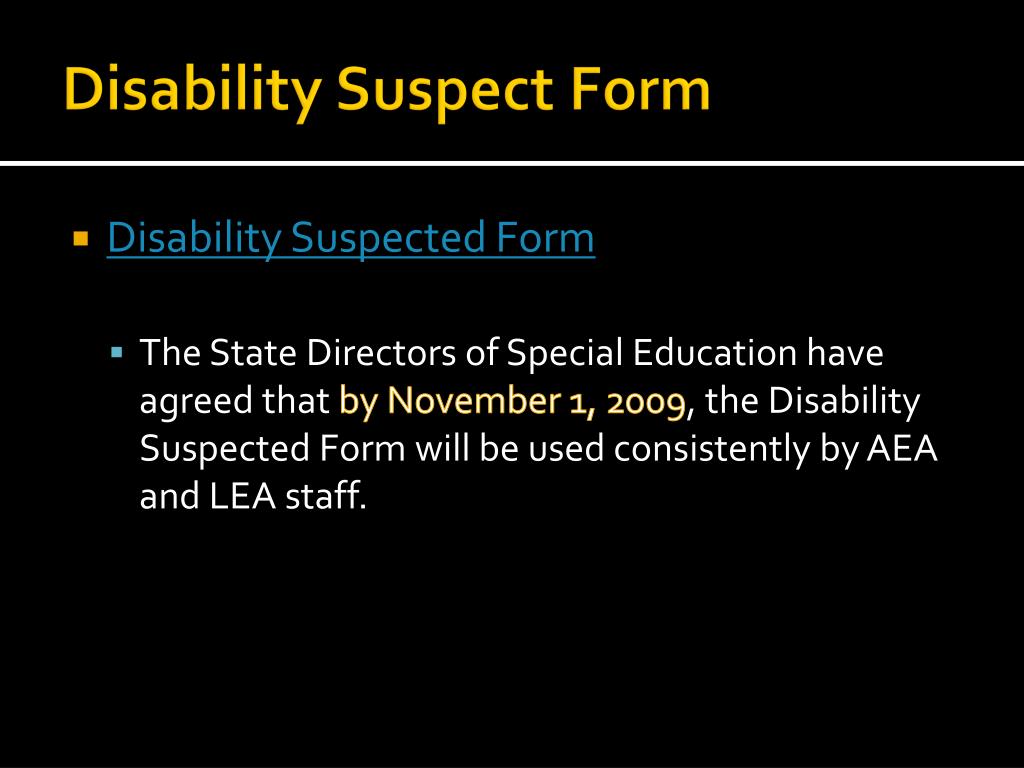 Disability Suspect Form

Disability Suspected Form

The State Directors of Special Education have agreed that by November 1, 2009, the Disability Suspected Form will be used consistently by AEA and LEA staff.